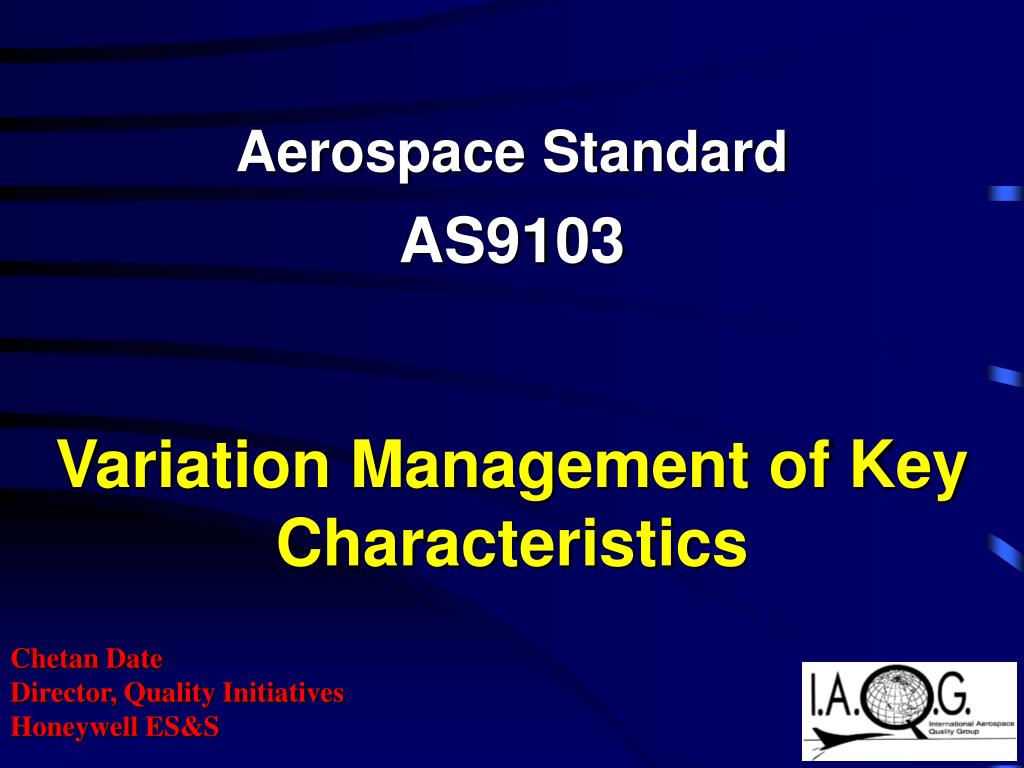 Aerospace Standard

AS9103

Variation Management of Key Characteristics

Chetan Date
Director, Quality Initiatives
Honeywell ES&S

I.A.Q.G.
International Aerospace Quality Group